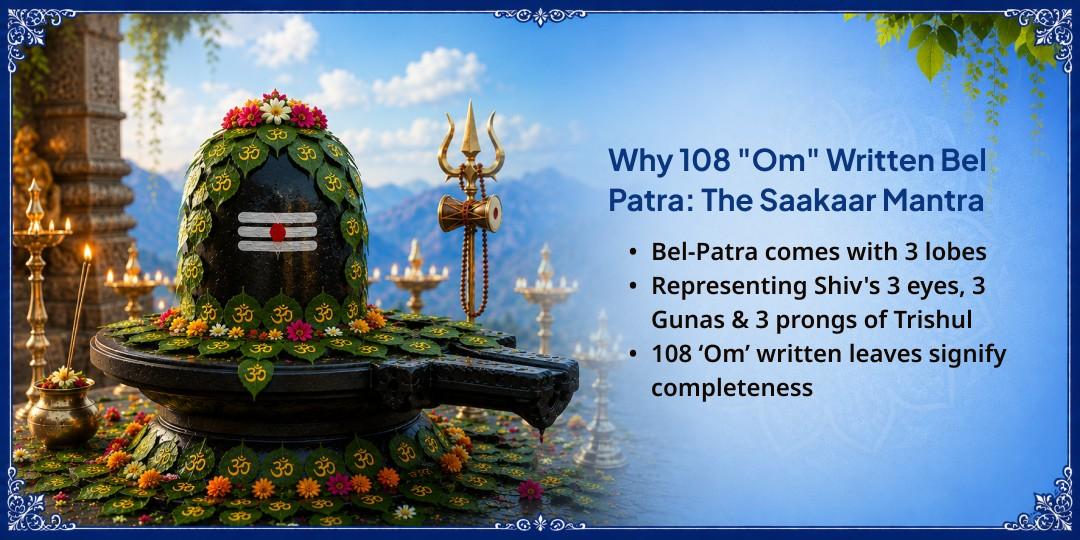 Why 108 "Om" Written Bel Patra: The Saakaar Mantra

• Bel-Patra comes with 3 lobes
• Representing Shiv's 3 eyes, 3 Gunas & 3 prongs of Trishul
• 108 ‘Om’ written leaves signify completeness